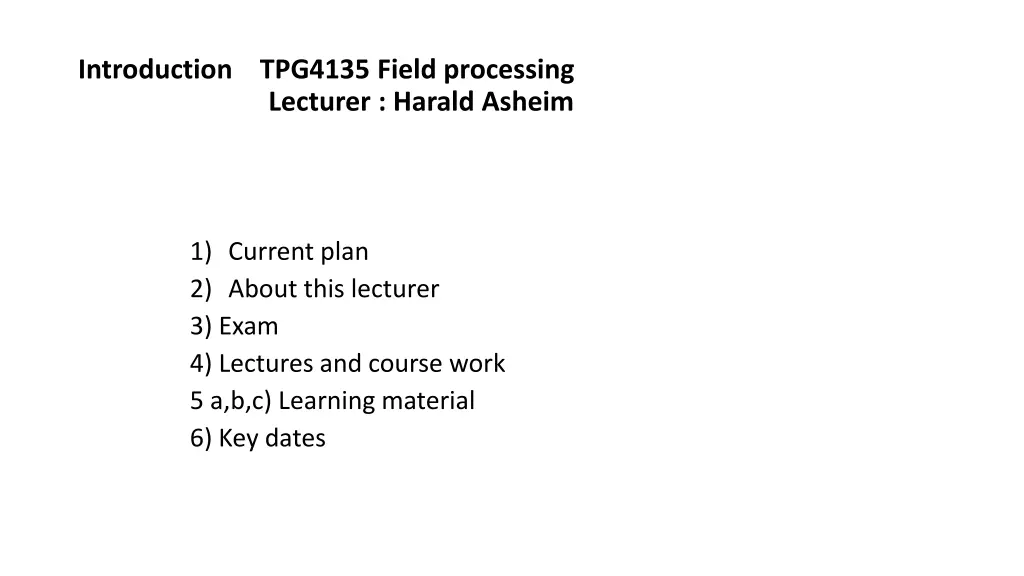 Introduction TPG4135 Field processing
Lecturer : Harald Asheim

1) Current plan
2) About this lecturer
3) Exam
4) Lectures and course work
5 a,b,c) Learning material
6) Key dates